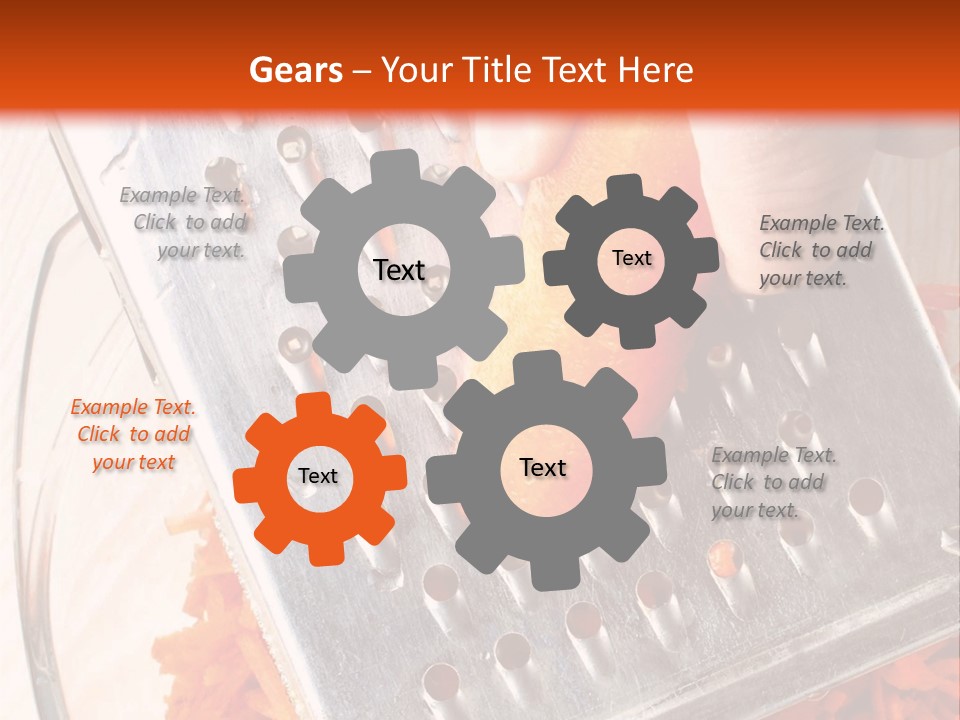 Gears – Your Title Text Here

Example Text. Click to add your text.

Text

Text

Example Text. Click to add your text.

Example Text. Click to add your text

Text

Text

Example Text. Click to add your text.